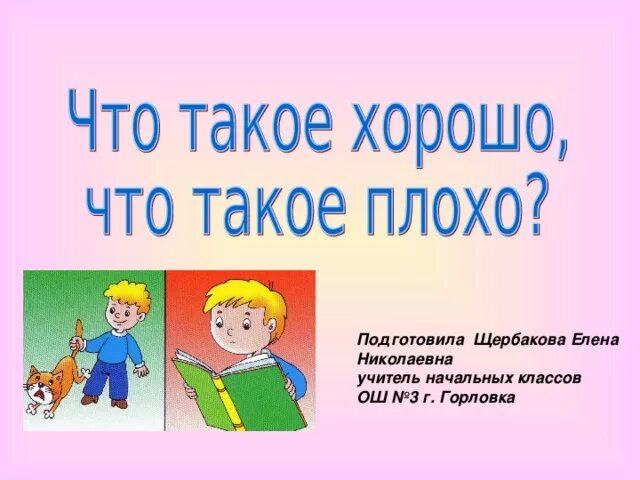 Что такое хорошо, что такое плохо?

Подготовила Щербакова Елена Николаевна
учитель начальных классов
ОШ №3 г. Горловка